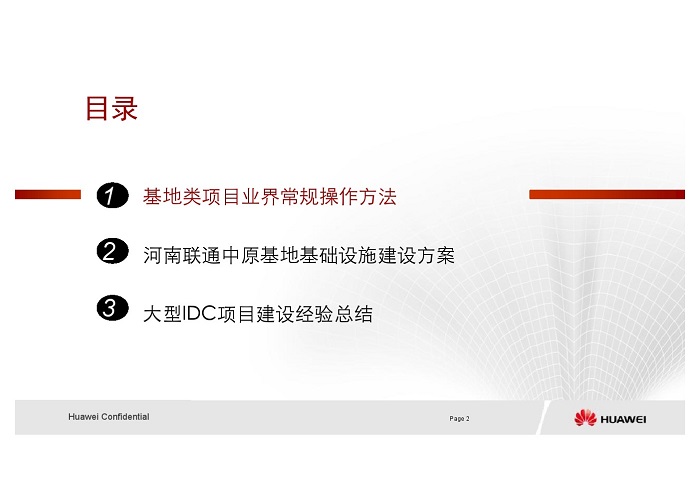 目录

1 基地类项目业界常规操作方法

2 河南联通中原基地基础设施建设方案

3 大型IDC项目建设经验总结

Huawei Confidential

Page 2

HUAWEI